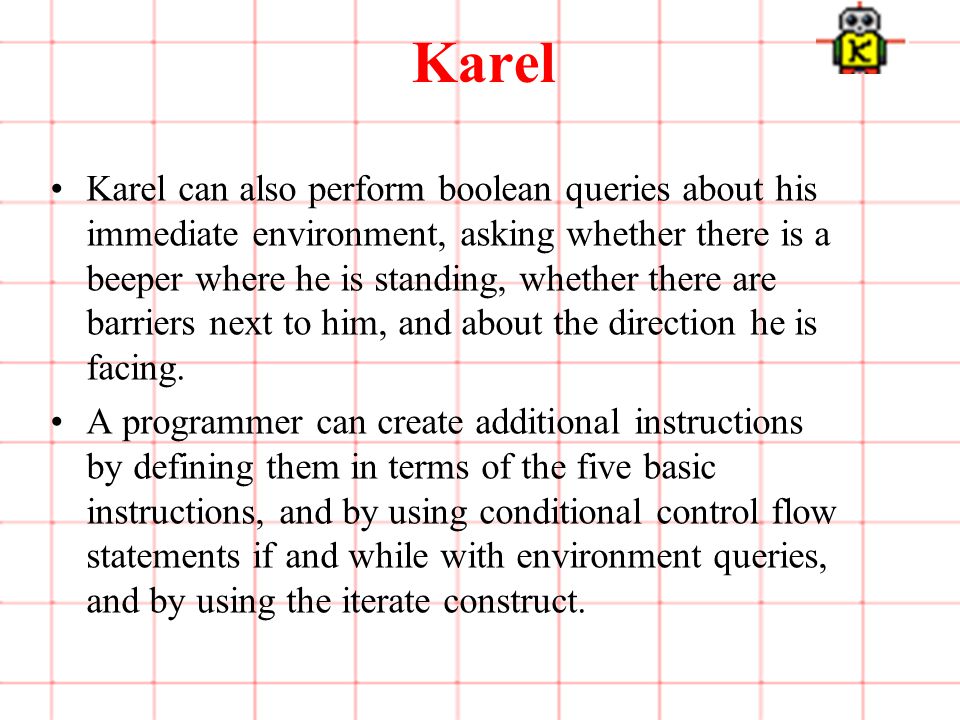 Karel

K

• Karel can also perform boolean queries about his immediate environment, asking whether there is a beeper where he is standing, whether there are barriers next to him, and about the direction he is facing.

• A programmer can create additional instructions by defining them in terms of the five basic instructions, and by using conditional control flow statements if and while with environment queries, and by using the iterate construct.